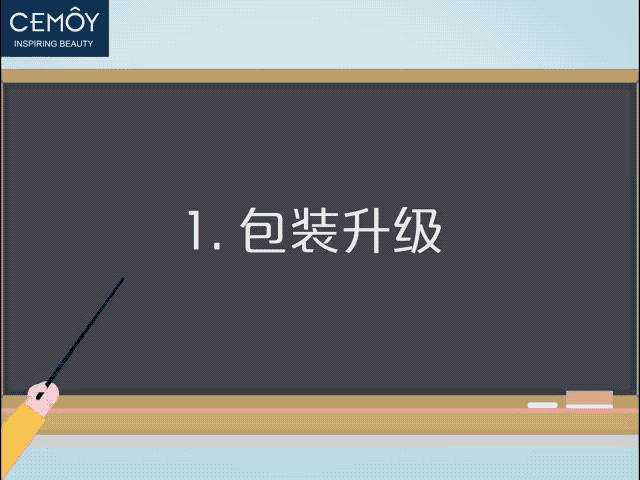 CEMÔY
INSPIRING BEAUTY

1. 包装升级